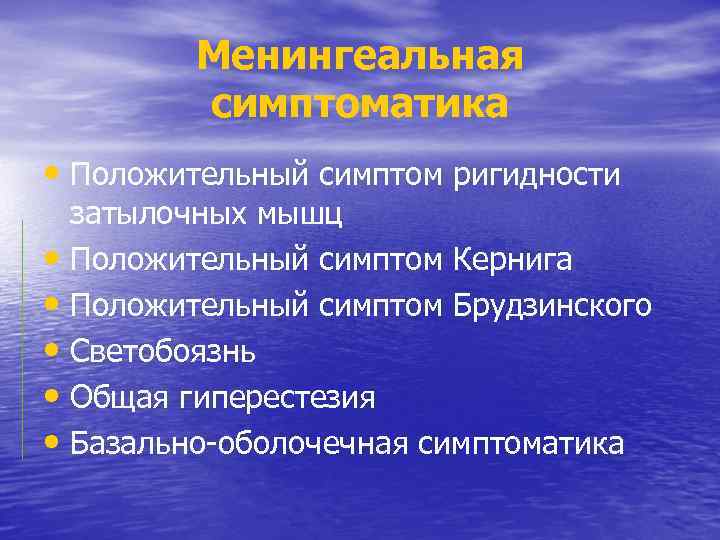 Менингеальная симптоматика

• Положительный симптом ригидности затылочных мышц
• Положительный симптом Кернига
• Положительный симптом Брудзинского
• Светобоязнь
• Общая гиперестезия
• Базально-оболочечная симптоматика